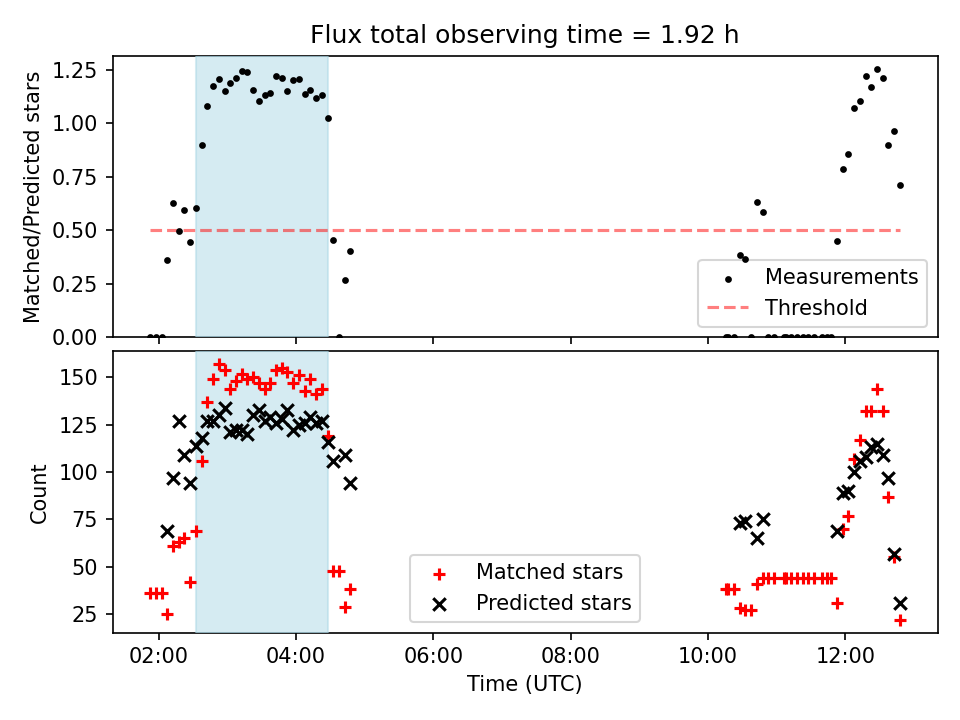 Flux total observing time = 1.92 h

Matched/Predicted stars

1.25
1.00
0.75
0.50
0.25
0.00

Measurements
Threshold

Count

150
125
100
75
50
25

Matched stars
Predicted stars

02:00
04:00
06:00
08:00
10:00
12:00

Time (UTC)